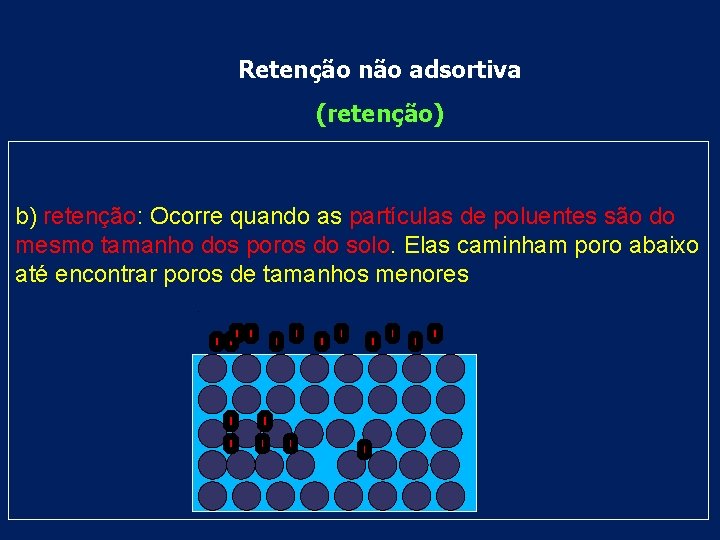 Retenção não adsortiva

(retenção)

b) retenção: Ocorre quando as partículas de poluentes são do mesmo tamanho dos poros do solo. Elas caminham poro abaixo até encontrar poros de tamanhos menores